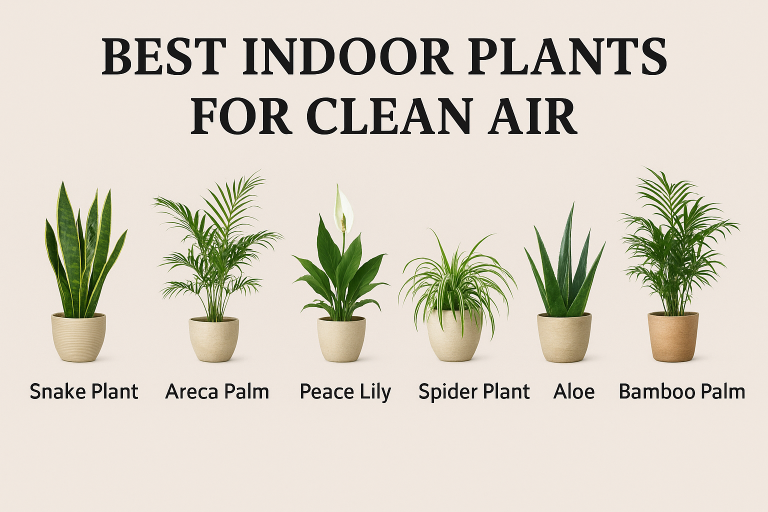 BEST INDOOR PLANTS FOR CLEAN AIR

Snake Plant Areca Palm Peace Lily Spider Plant Aloe Bamboo Palm